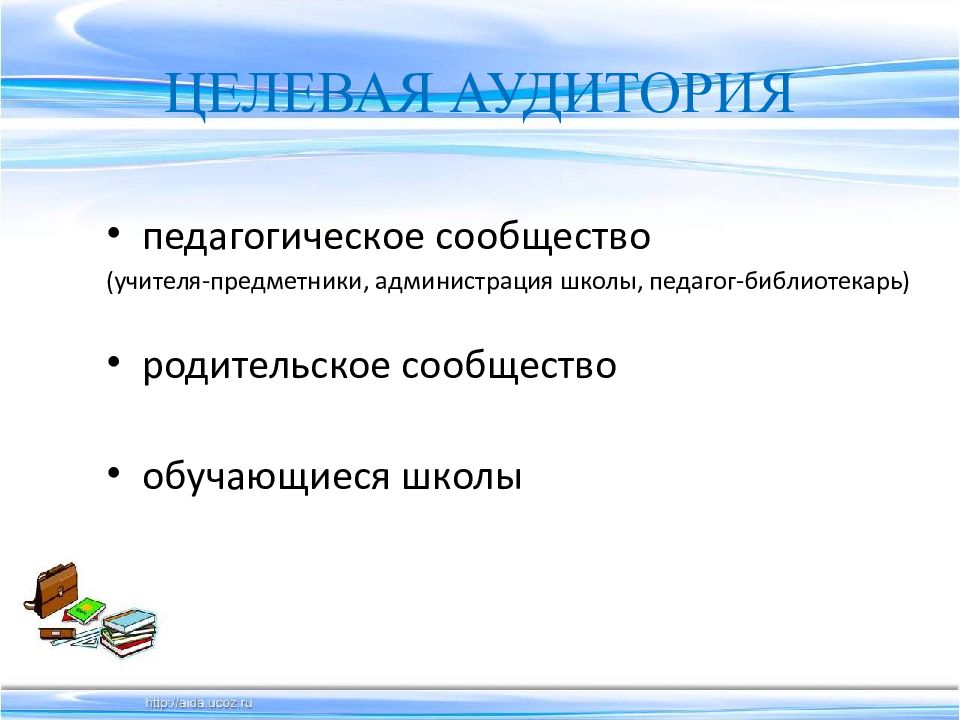 ЦЕЛЕВАЯ АУДИТОРИЯ

• педагогическое сообщество
(учителя-предметники, администрация школы, педагог-библиотекарь)

• родительское сообщество

• обучающиеся школы

http://aida.ucoz.ru